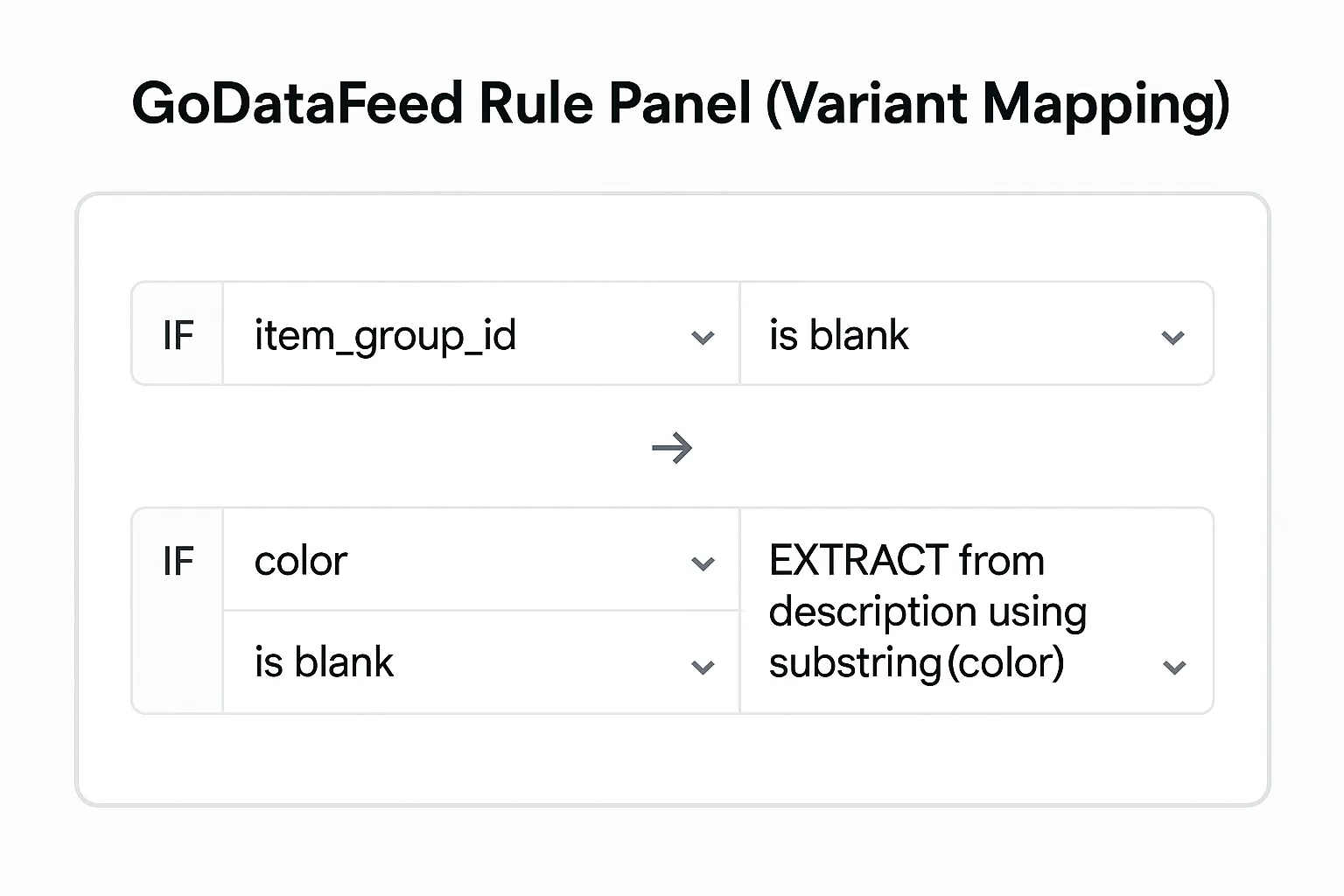 GoDataFeed Rule Panel (Variant Mapping)

IF item_group_id is blank

→

IF color is blank EXTRACT from description using substring(color)